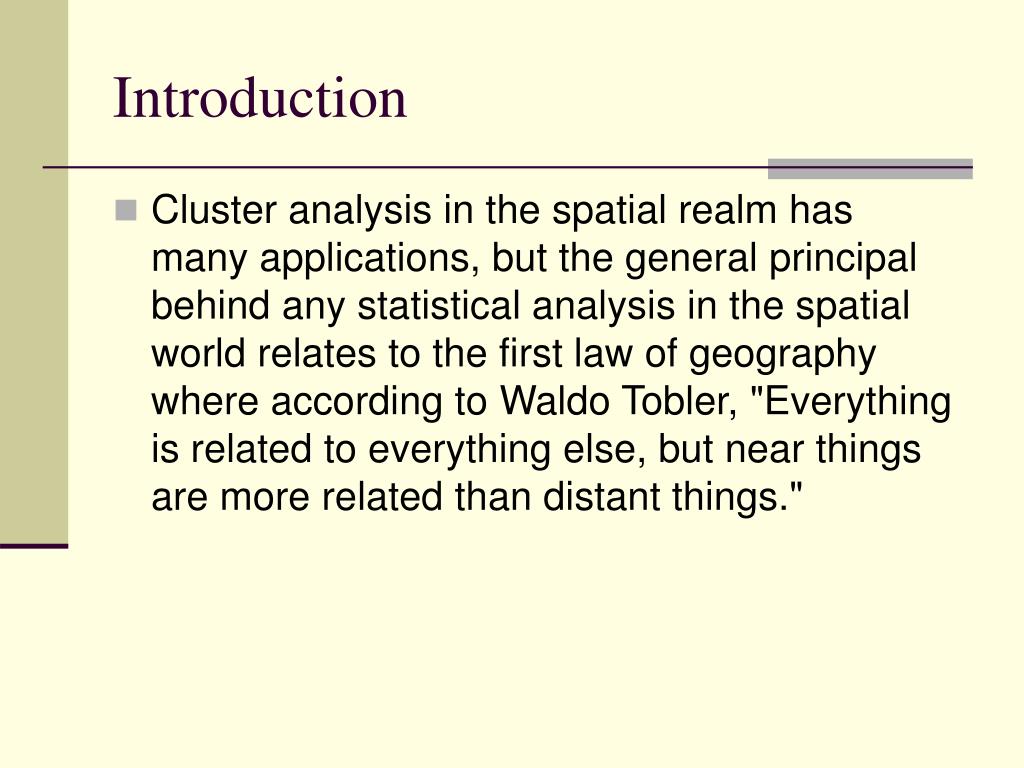 Introduction

Cluster analysis in the spatial realm has many applications, but the general principal behind any statistical analysis in the spatial world relates to the first law of geography where according to Waldo Tobler, "Everything is related to everything else, but near things are more related than distant things."